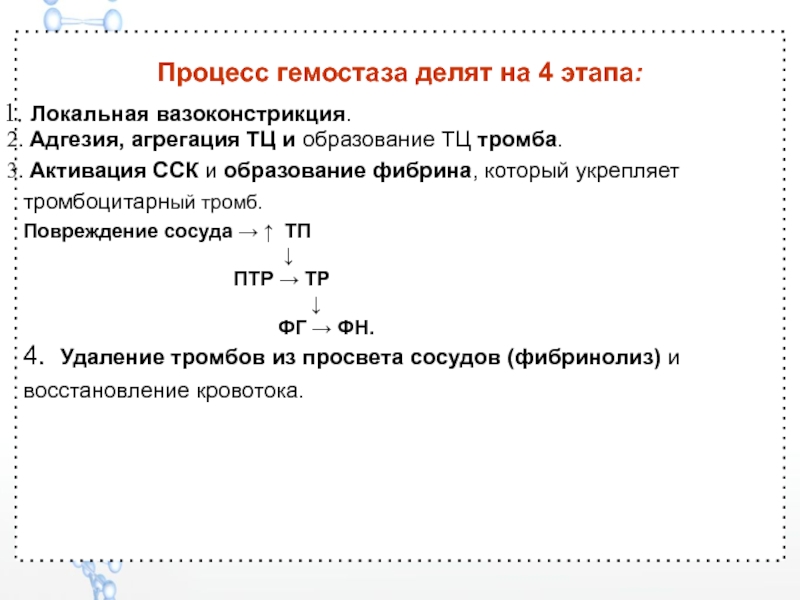 Процесс гемостаза делят на 4 этапа:

1. Локальная вазоконстрикция.
2. Адгезия, агрегация ТЦ и образование ТЦ тромба.
3. Активация ССК и образование фибрина, который укрепляет тромбоцитарный тромб.

Повреждение сосуда → ↑ ТП
↓
ПТР → ТР
↓
ФГ → ФН.

4. Удаление тромбов из просвета сосудов (фибринолиз) и восстановление кровотока.